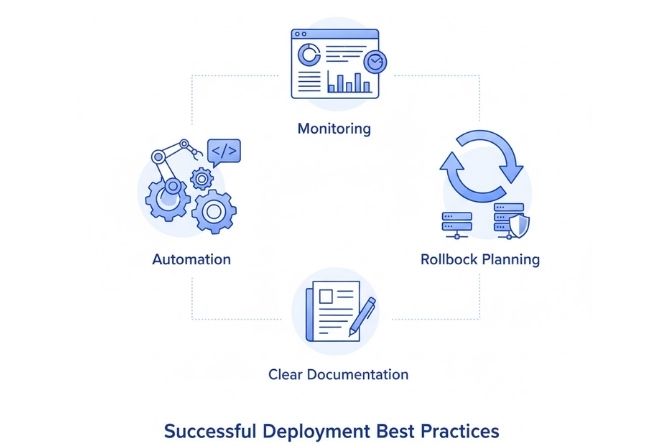 Monitoring

</>

Automation

Rollbock Planning

Clear Documentation

Successful Deployment Best Practices